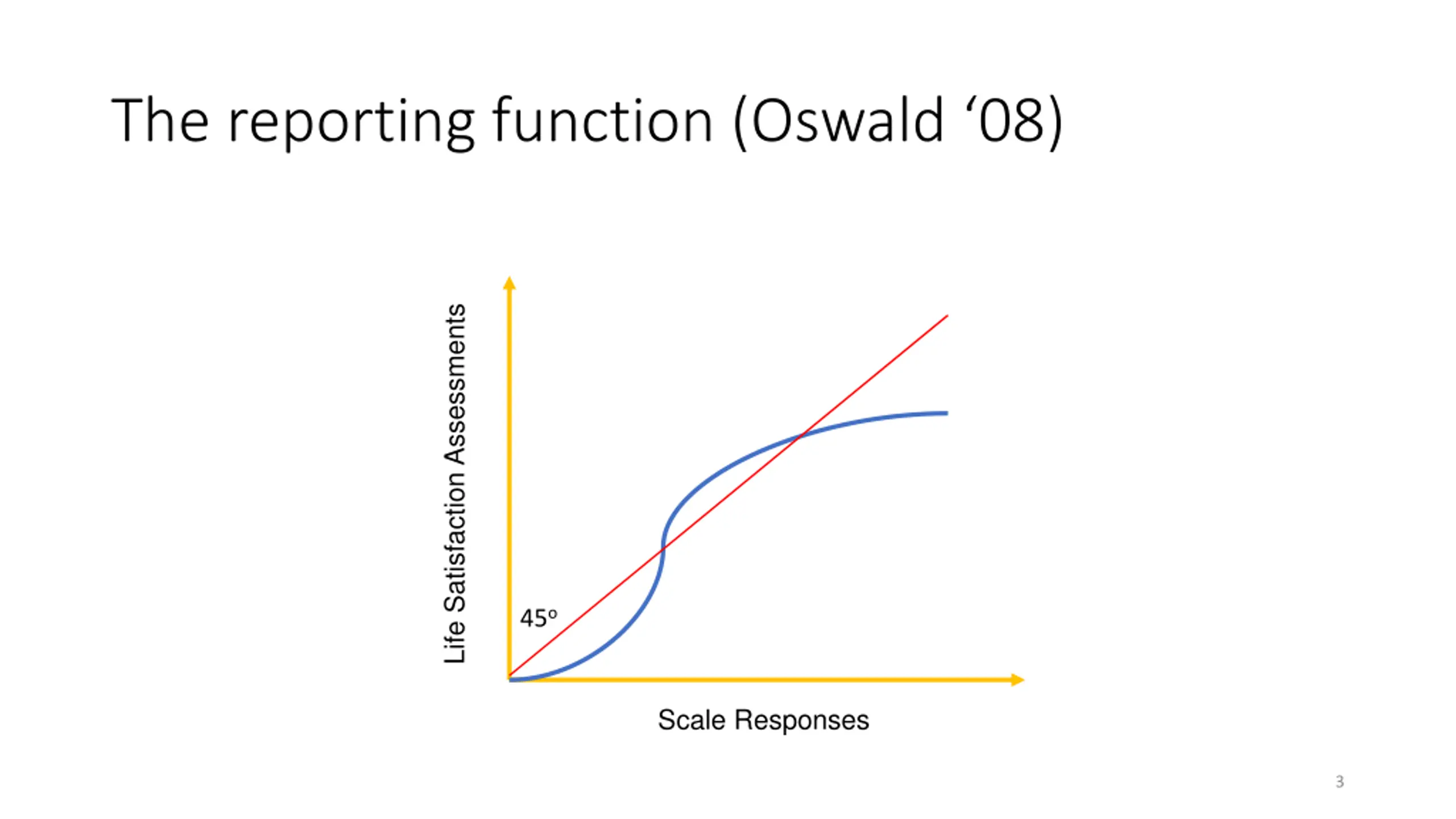 The reporting function (Oswald ‘08)

Life Satisfaction Assessments

45º

Scale Responses

3